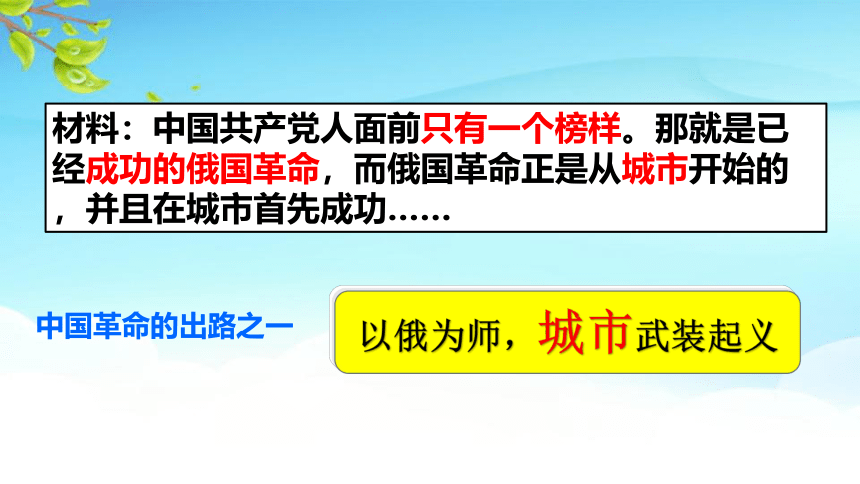 材料：中国共产党人面前只有一个榜样。那就是已经成功的俄国革命，而俄国革命正是从城市开始的，并且在城市首先成功……

中国革命的出路之一

以俄为师，城市武装起义